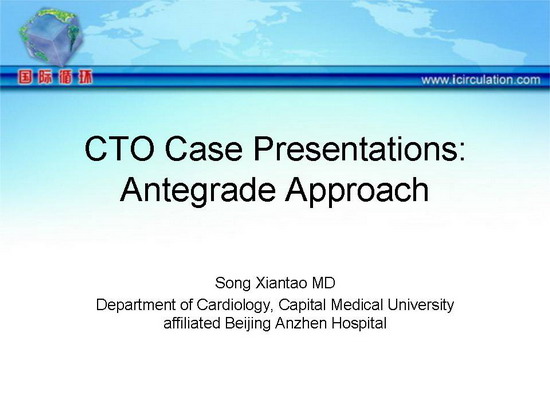 国际循环

www.icirculation.com

CTO Case Presentations: Antegrade Approach

Song Xiantao MD
Department of Cardiology, Capital Medical University affiliated Beijing Anzhen Hospital